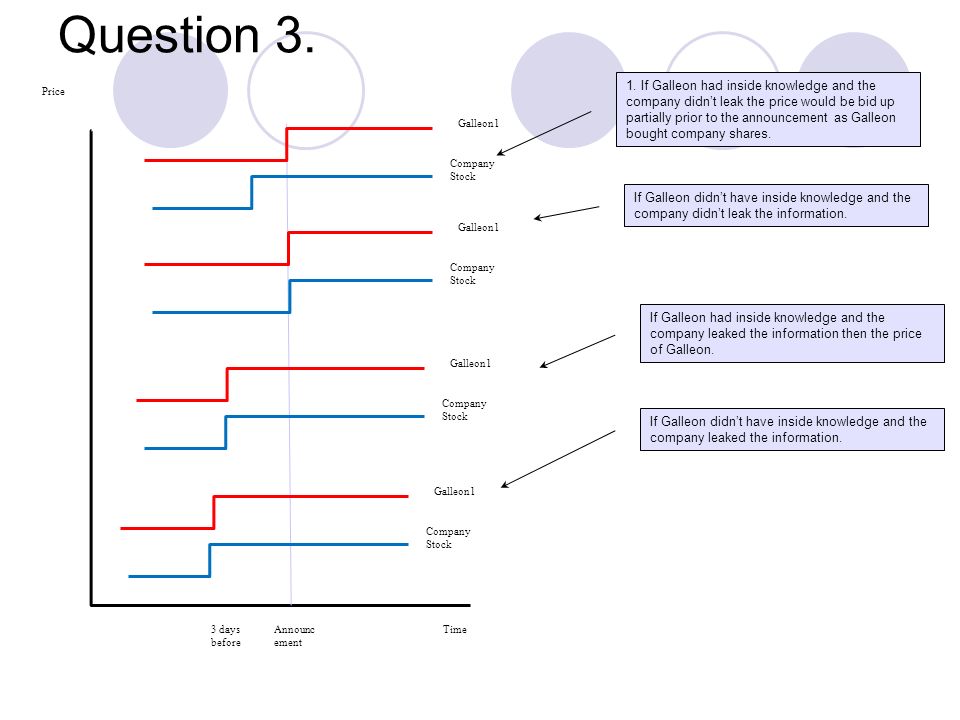 Question 3.

Price

Galleon1

Company Stock

Galleon1

Company Stock

Galleon1

Company Stock

Galleon1

Company Stock

3 days before

Announcement

Time

1. If Galleon had inside knowledge and the company didn't leak the price would be bid up partially prior to the announcement as Galleon bought company shares.

If Galleon didn't have inside knowledge and the company didn't leak the information.

If Galleon had inside knowledge and the company leaked the information then the price of Galleon.

If Galleon didn't have inside knowledge and the company leaked the information.